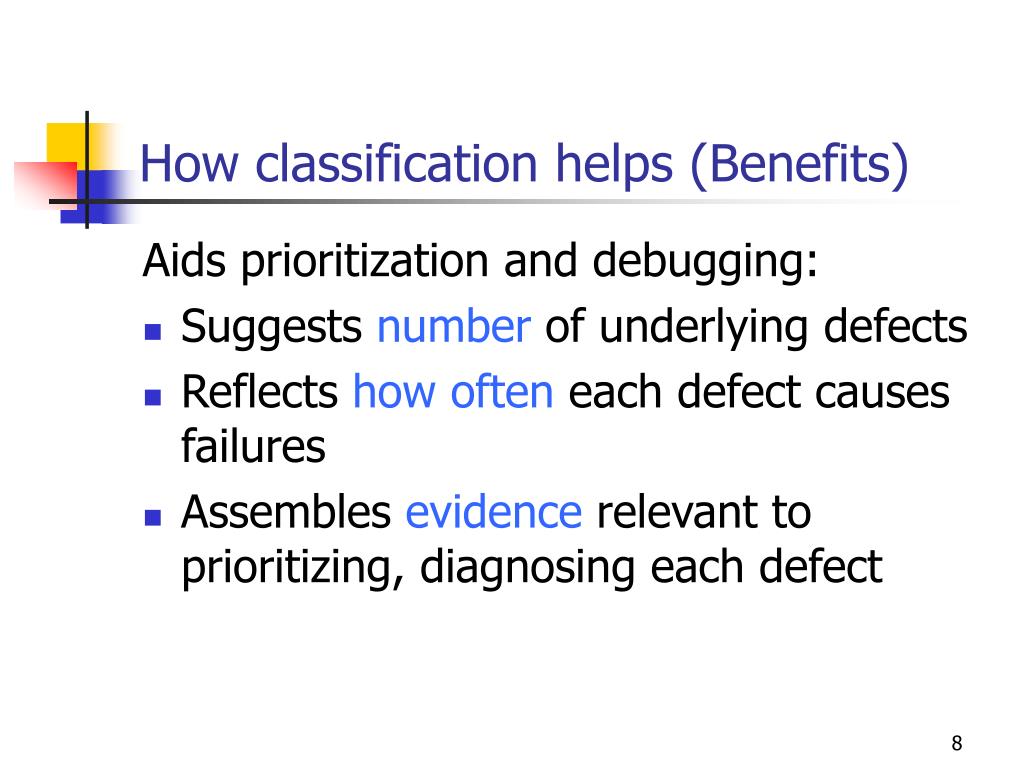 How classification helps (Benefits)

Aids prioritization and debugging:

- Suggests number of underlying defects
- Reflects how often each defect causes failures
- Assembles evidence relevant to prioritizing, diagnosing each defect

8